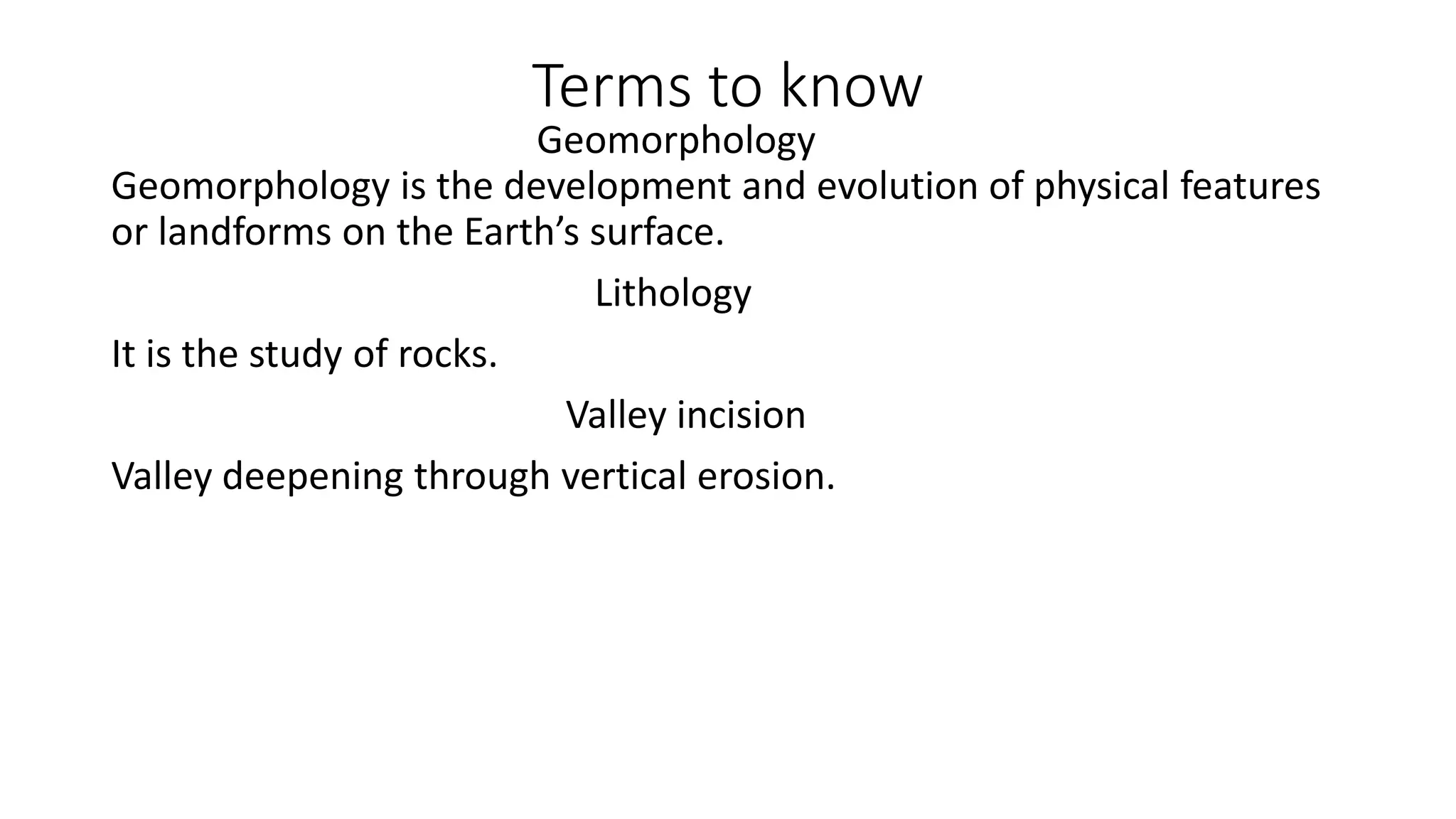 Terms to know

Geomorphology

Geomorphology is the development and evolution of physical features or landforms on the Earth’s surface.

Lithology

It is the study of rocks.

Valley incision

Valley deepening through vertical erosion.